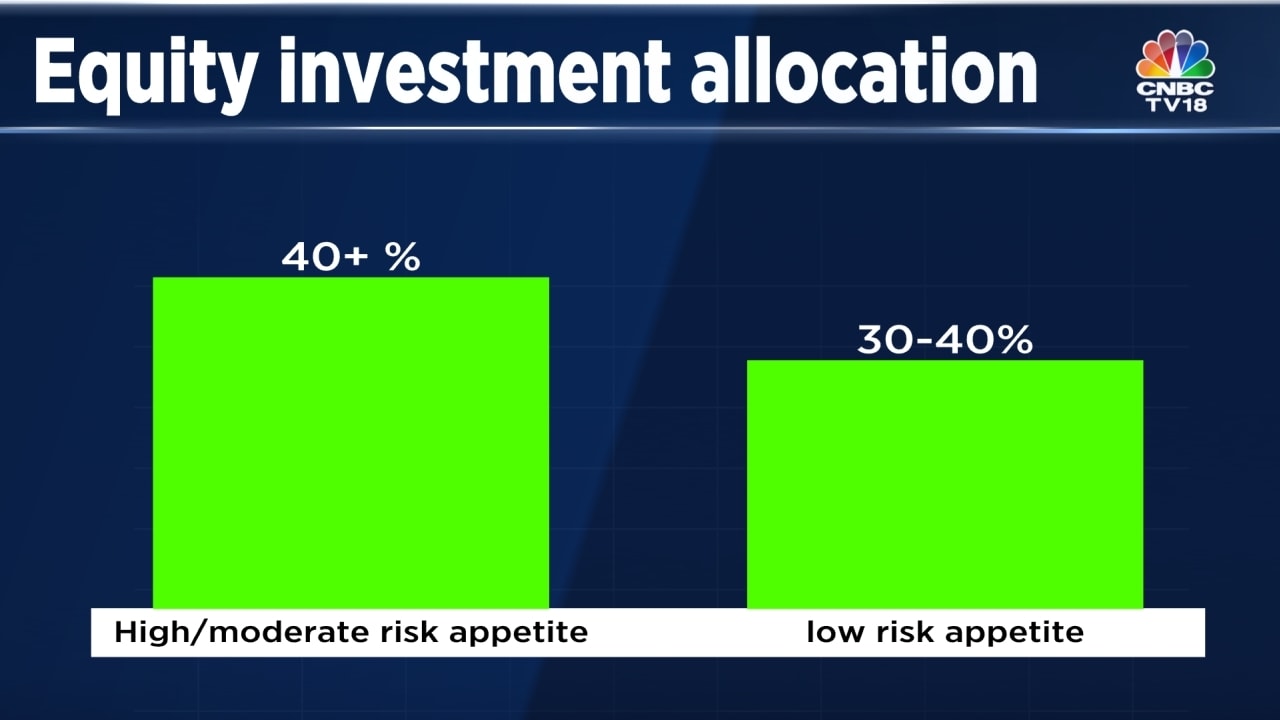 Equity investment allocation

CNBC TV18

40+ %

30-40%

High/moderate risk appetite

low risk appetite